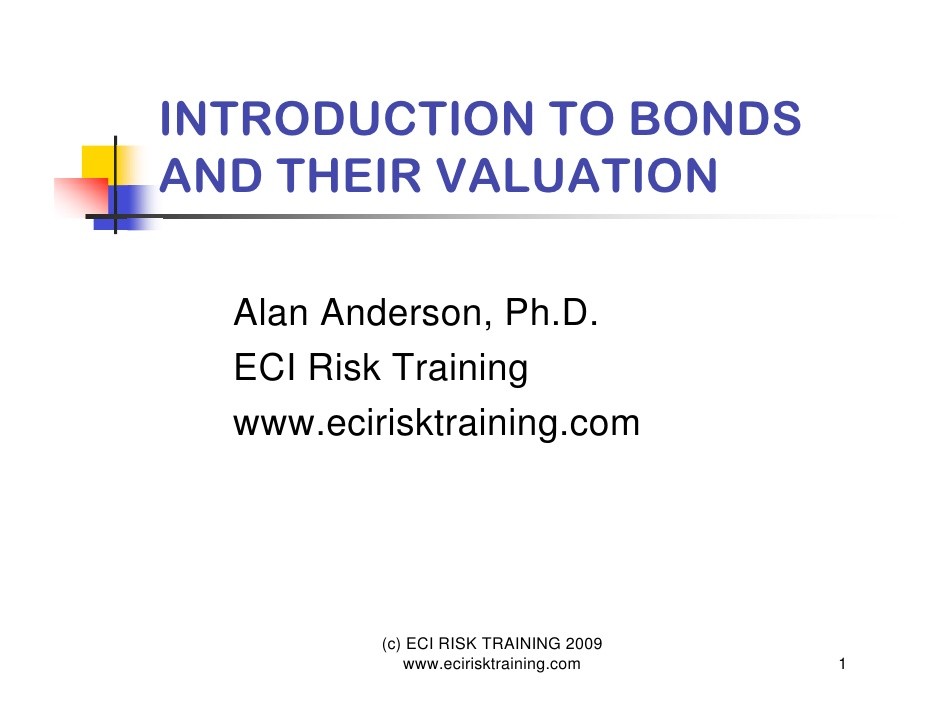 INTRODUCTION TO BONDS AND THEIR VALUATION

Alan Anderson, Ph.D.
ECI Risk Training
www.ecirisktraining.com

(c) ECI RISK TRAINING 2009
www.ecirisktraining.com

1